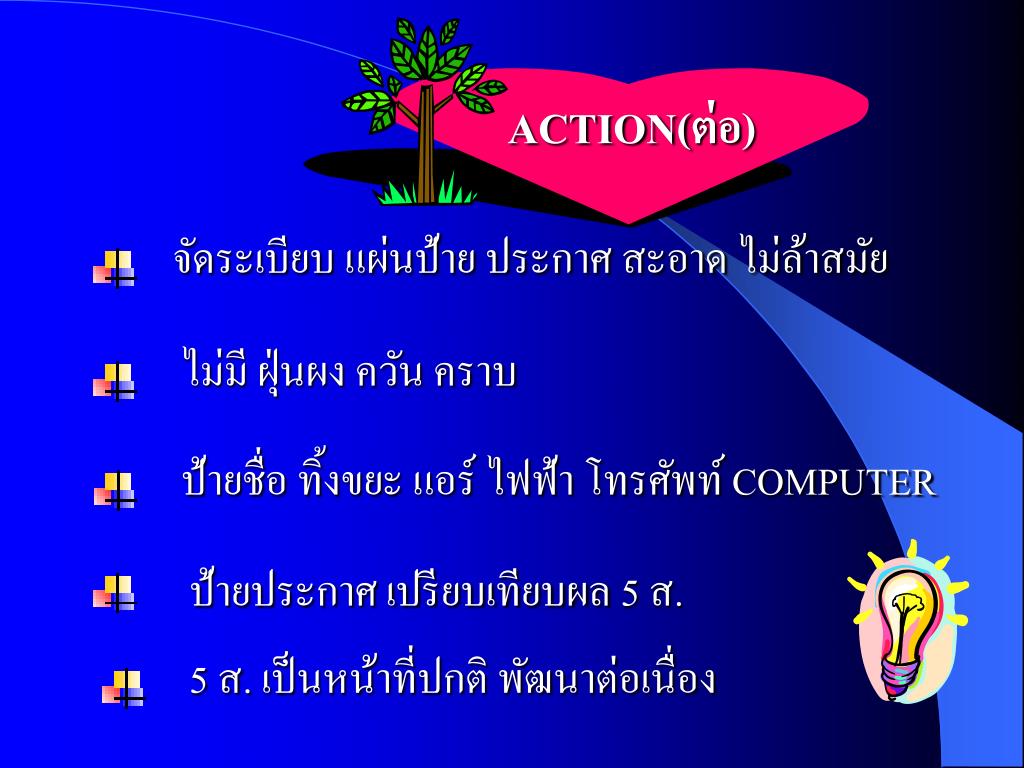 ACTION(ต่อ)

จัดระเบียบ แผ่นป้าย ประกาศ สะอาด ไม่ล้าสมัย

ไม่มี ฝุ่นผง ควัน คราบ

ป้ายชื่อ ทิ้งขยะ แอร์ ไฟฟ้า โทรศัพท์ COMPUTER

ป้ายประกาศ เปรียบเทียบผล 5 ส.

5 ส. เป็นหน้าที่ปกติ พัฒนาต่อเนื่อง